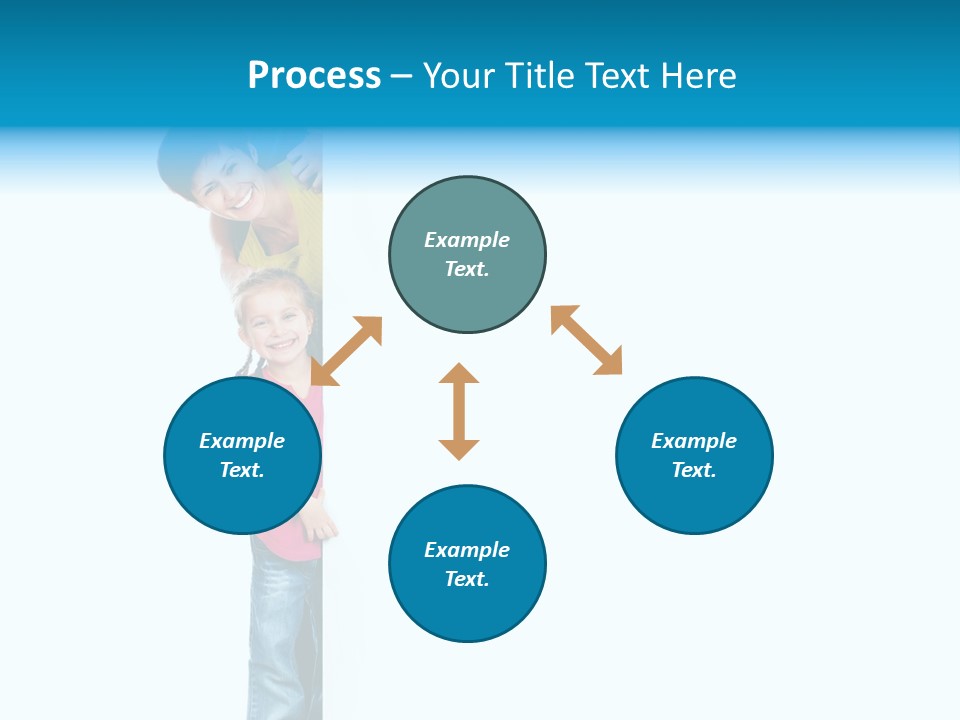 Process – Your Title Text Here

Example Text.

Example Text.

Example Text.

Example Text.